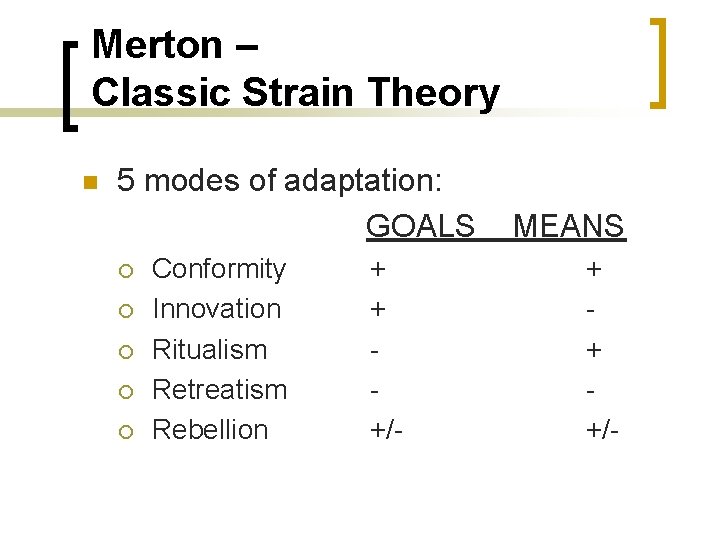 Merton –
Classic Strain Theory

5 modes of adaptation:

| | GOALS | MEANS |
|---|---|---|
| Conformity | + | + |
| Innovation | + | - |
| Ritualism | - | + |
| Retreatism | - | - |
| Rebellion | +/- | +/- |